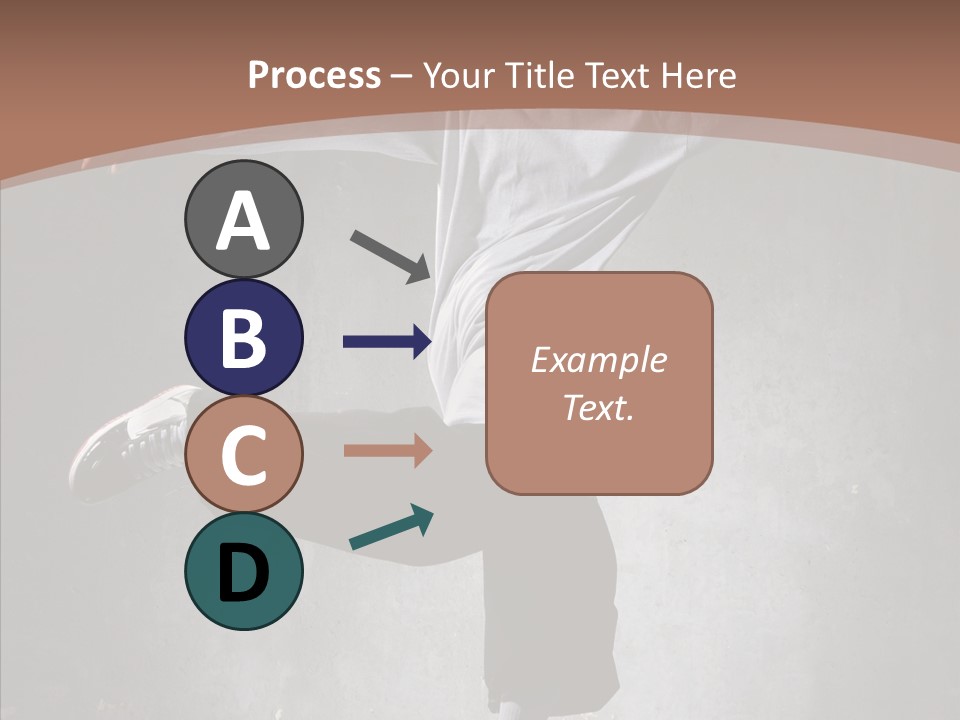 Process – Your Title Text Here

A

B

C

D

Example Text.